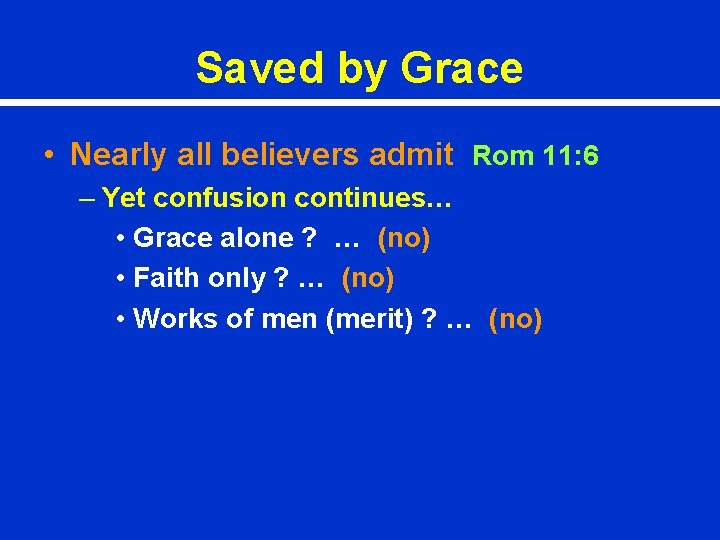 Saved by Grace

• Nearly all believers admit Rom 11:6

– Yet confusion continues…

• Grace alone ? … (no)

• Faith only ? … (no)

• Works of men (merit) ? … (no)